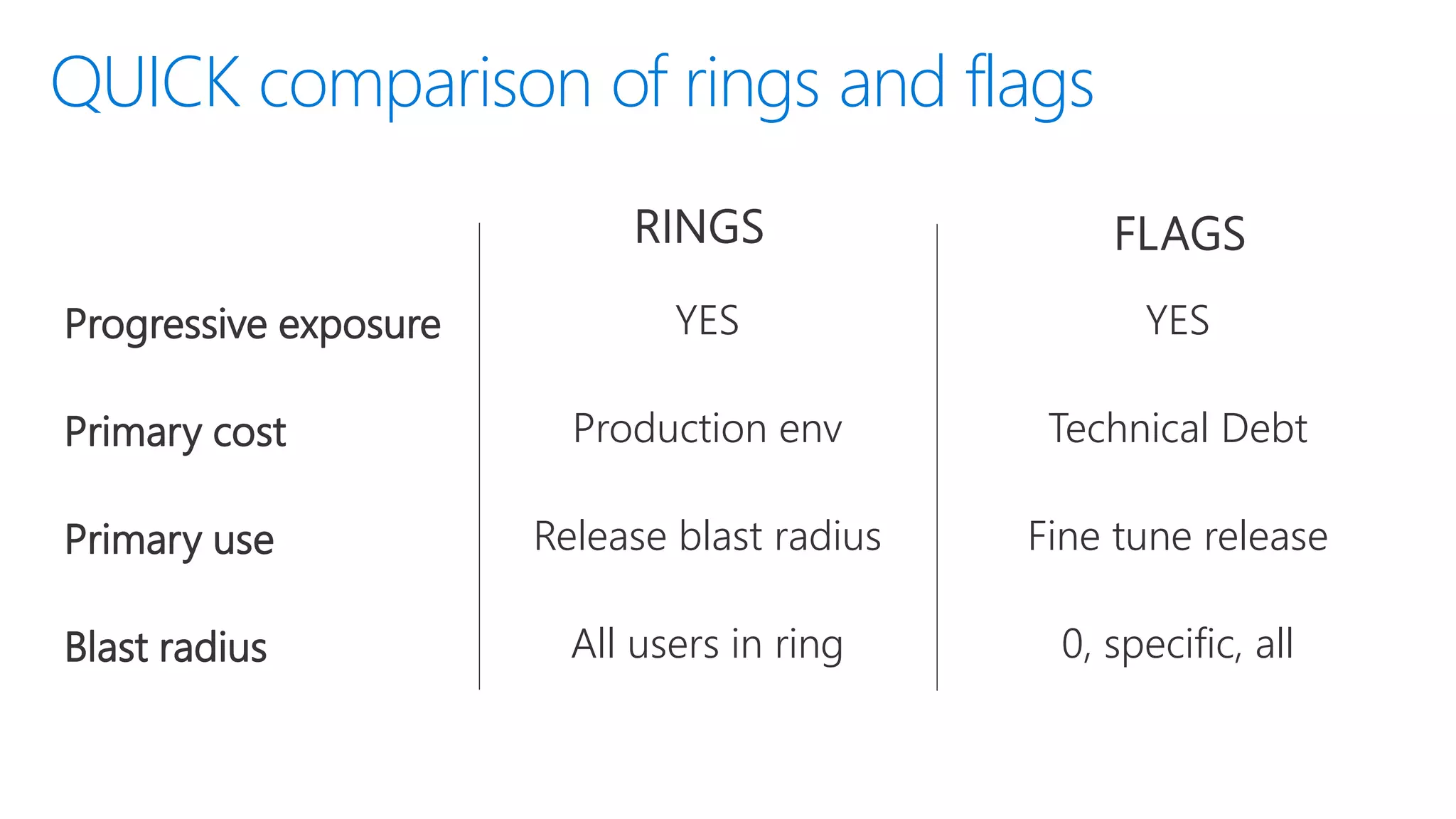 QUICK comparison of rings and flags

| | RINGS | FLAGS |
|---|---|---|
| Progressive exposure | YES | YES |
| Primary cost | Production env | Technical Debt |
| Primary use | Release blast radius | Fine tune release |
| Blast radius | All users in ring | 0, specific, all |